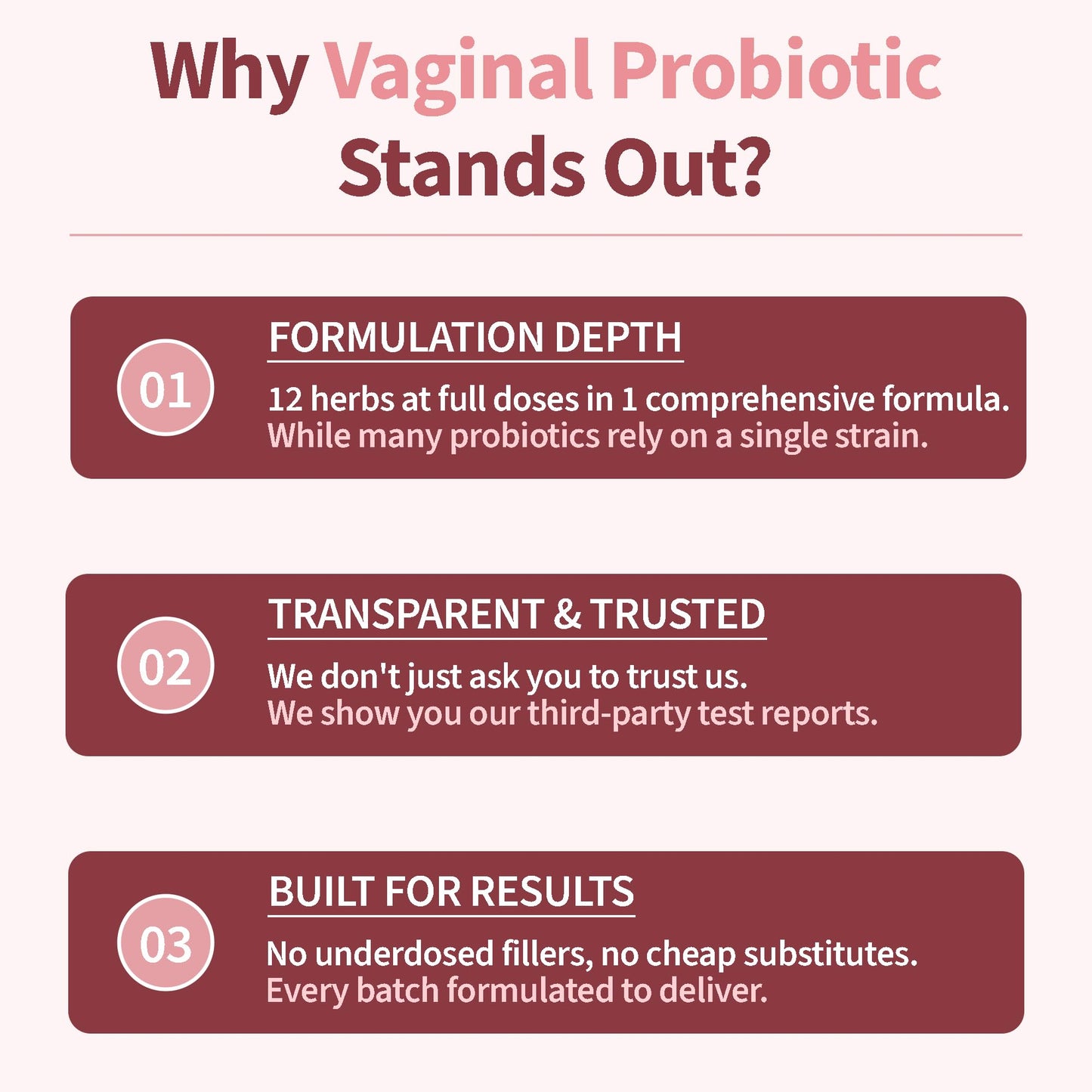 Why Vaginal Probiotic Stands Out?

01

FORMULATION DEPTH

12 herbs at full doses in 1 comprehensive formula.
While many probiotics rely on a single strain.

02

TRANSPARENT & TRUSTED

We don't just ask you to trust us.
We show you our third-party test reports.

03

BUILT FOR RESULTS

No underdosed fillers, no cheap substitutes.
Every batch formulated to deliver.